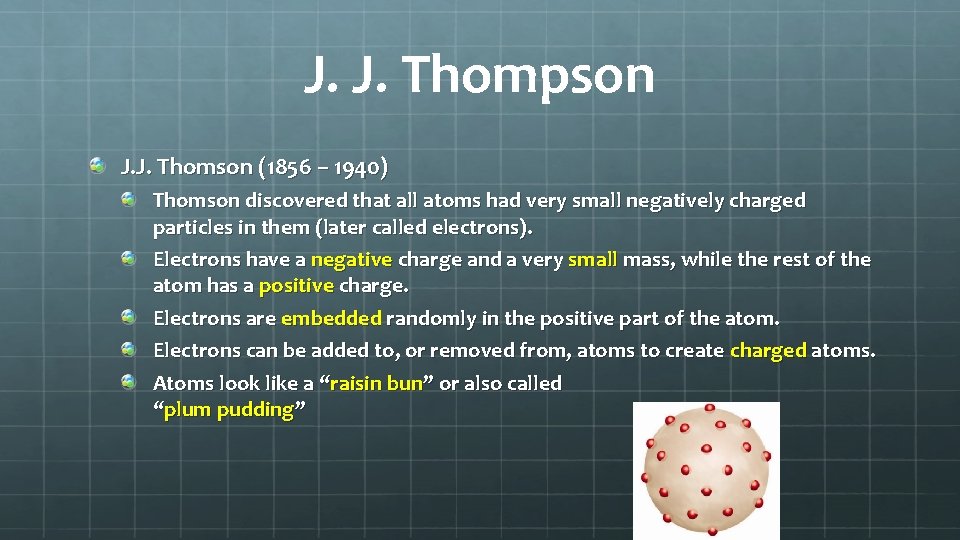 J. J. Thompson

J.J. Thomson (1856 – 1940)

Thomson discovered that all atoms had very small negatively charged particles in them (later called electrons).

Electrons have a negative charge and a very small mass, while the rest of the atom has a positive charge.

Electrons are embedded randomly in the positive part of the atom.

Electrons can be added to, or removed from, atoms to create charged atoms.

Atoms look like a “raisin bun” or also called “plum pudding”